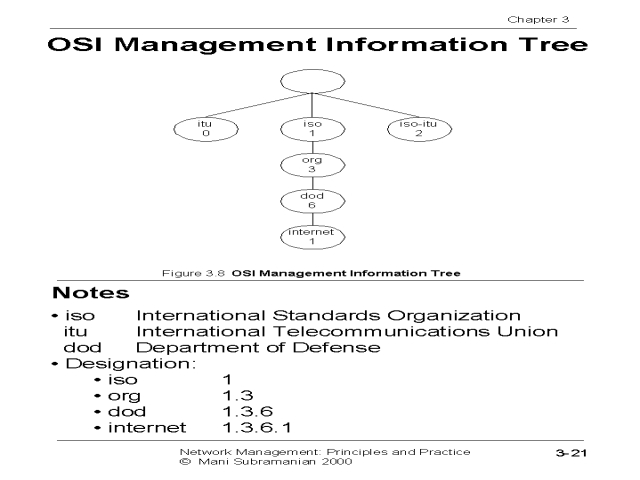 Chapter 3

OSI Management Information Tree

itu
0

iso
1

iso-itu
2

org
3

dod
6

internet
1

Figure 3.8 OSI Management Information Tree

Notes

• iso International Standards Organization
itu International Telecommunications Union
dod Department of Defense

• Designation:
• iso 1
• org 1.3
• dod 1.3.6
• internet 1.3.6.1

Network Management: Principles and Practice
© Mani Subramanian 2000

3-21